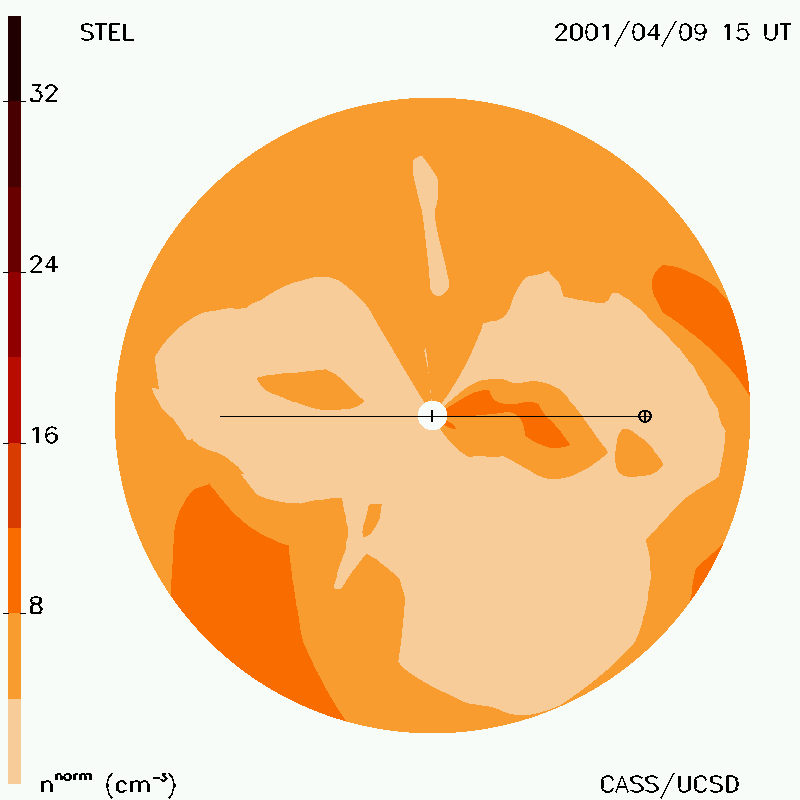 STEL

2001/04/09 15 UT

32

24

16

8

$n^{norm}$ ($cm^{-3}$)

CASS/UCSD